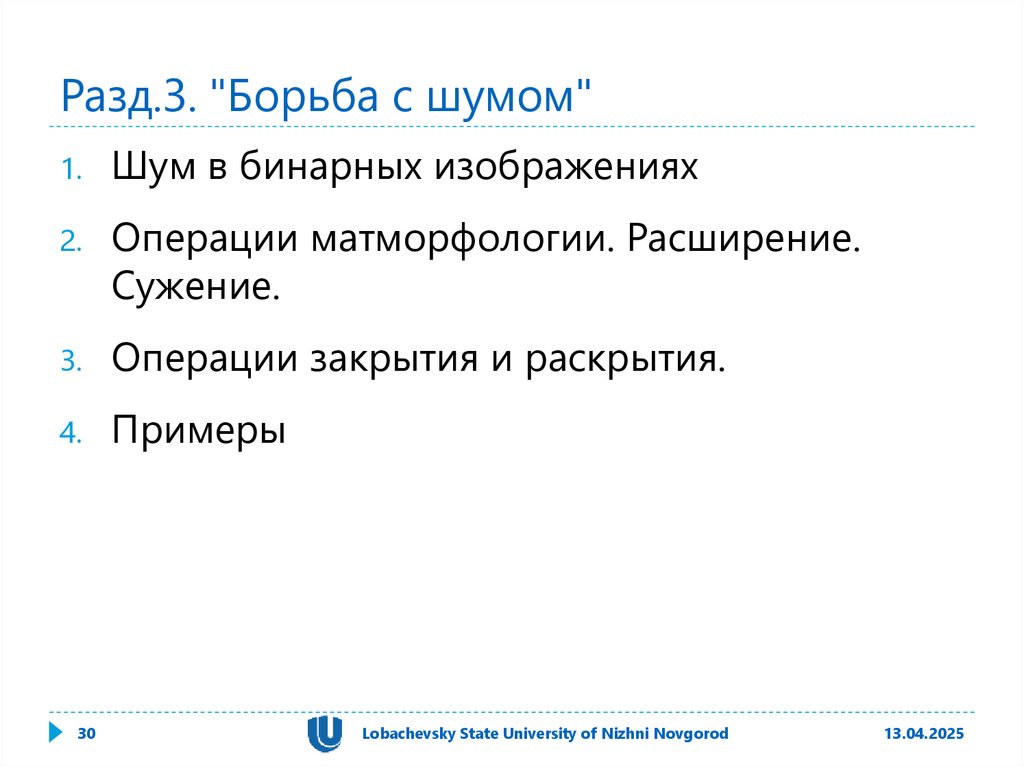 Разд.3. "Борьба с шумом"

1. Шум в бинарных изображениях
2. Операции матморфологии. Расширение. Сужение.
3. Операции закрытия и раскрытия.
4. Примеры

30

Lobachevsky State University of Nizhni Novgorod

13.04.2025